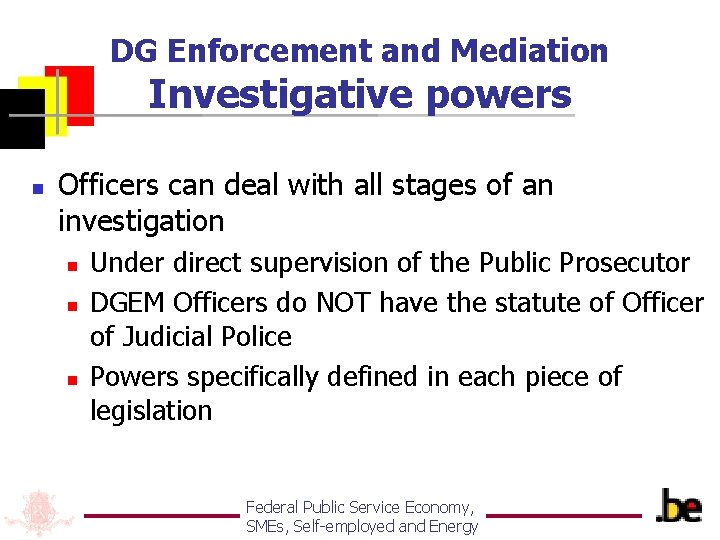 DG Enforcement and Mediation
Investigative powers

• Officers can deal with all stages of an investigation
• Under direct supervision of the Public Prosecutor
• DGEM Officers do NOT have the statute of Officer of Judicial Police
• Powers specifically defined in each piece of legislation

Federal Public Service Economy,
SMEs, Self-employed and Energy

.be